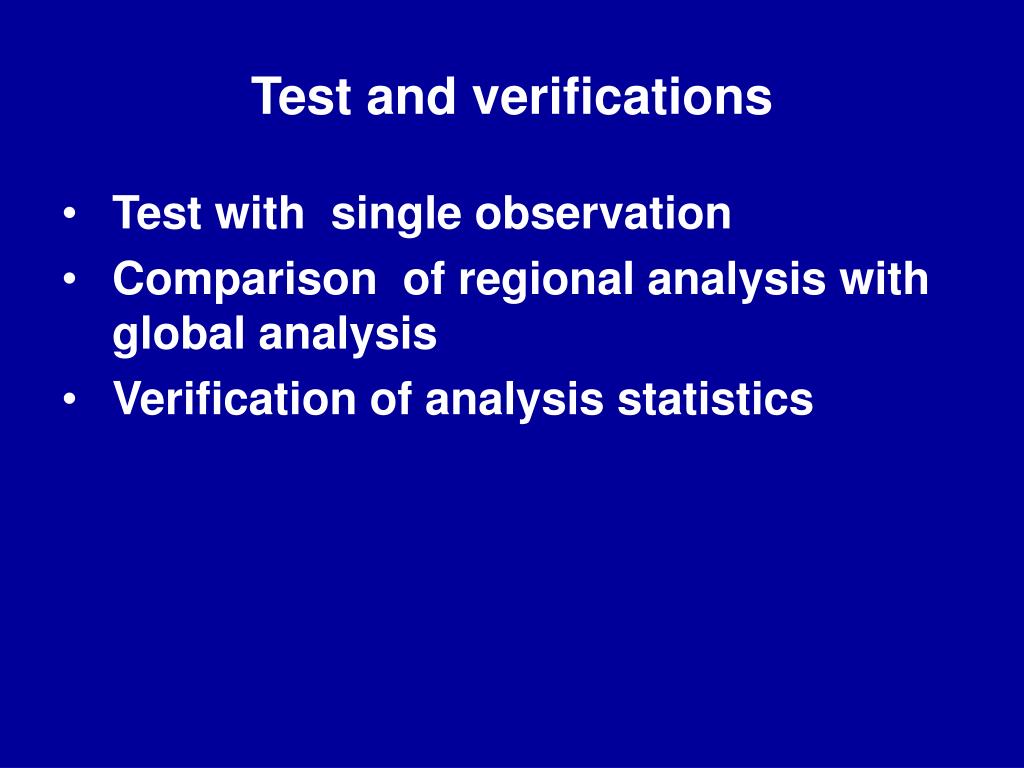 Test and verifications

• Test with single observation
• Comparison of regional analysis with global analysis
• Verification of analysis statistics